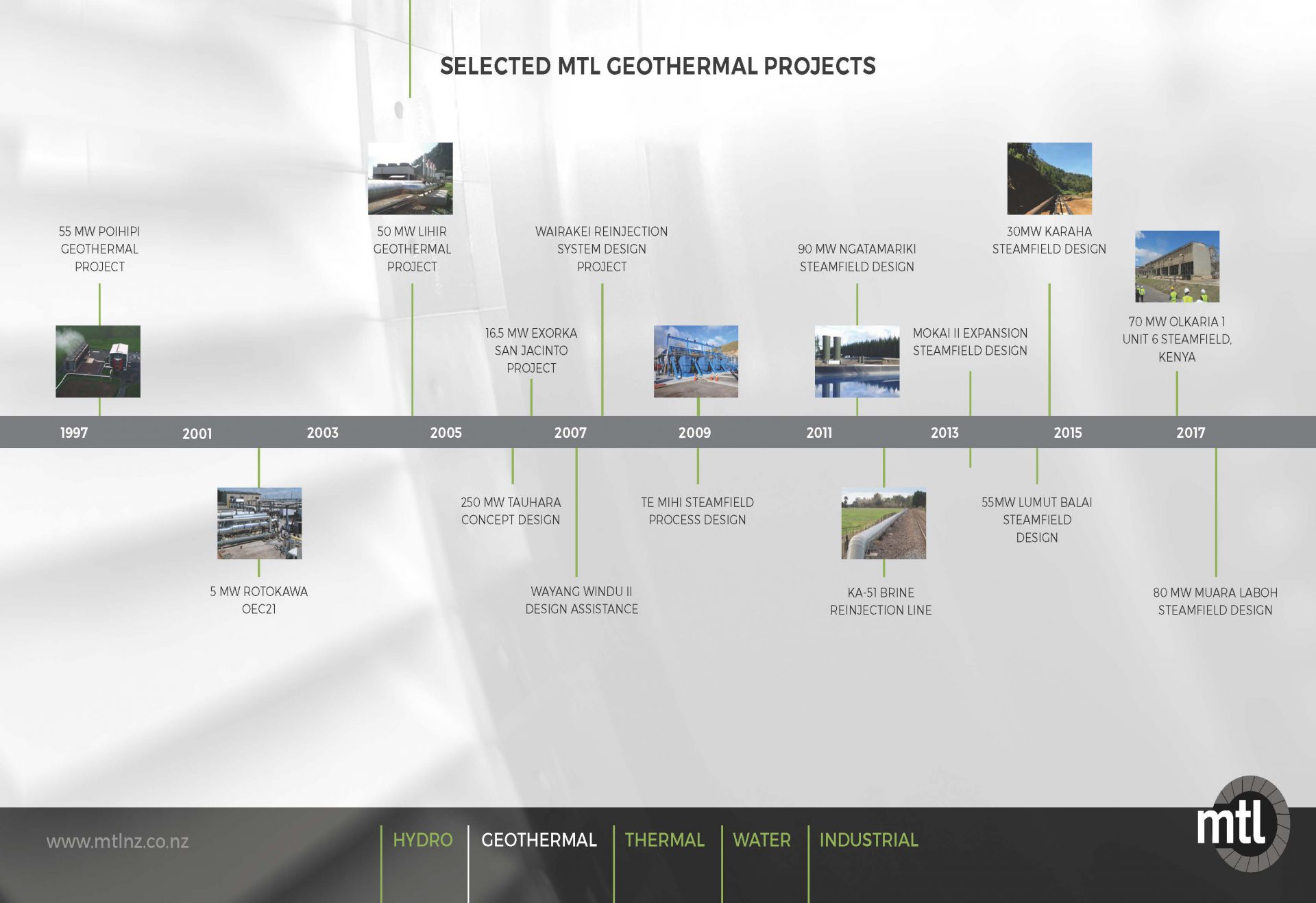 SELECTED MTL GEOTHERMAL PROJECTS

55 MW POIHIPI GEOTHERMAL PROJECT

50 MW LIHIR GEOTHERMAL PROJECT

WAIRAKEI REINJECTION SYSTEM DESIGN PROJECT

16.5 MW EXORKA SAN JACINTO PROJECT

90 MW NGATAMARIKI STEAMFIELD DESIGN

MOKAI II EXPANSION STEAMFIELD DESIGN

30MW KARAHA STEAMFIELD DESIGN

70 MW OLKARIA 1 UNIT 6 STEAMFIELD, KENYA

1997 2001 2003 2005 2007 2009 2011 2013 2015 2017

5 MW ROTOKAWA OEC21

250 MW TAUHARA CONCEPT DESIGN

WAYANG WINDU II DESIGN ASSISTANCE

TE MIHI STEAMFIELD PROCESS DESIGN

KA-51 BRINE REINJECTION LINE

55MW LUMUT BALAI STEAMFIELD DESIGN

80 MW MUARA LABOH STEAMFIELD DESIGN

www.mtlnz.co.nz

HYDRO GEOTHERMAL THERMAL WATER INDUSTRIAL

mtl